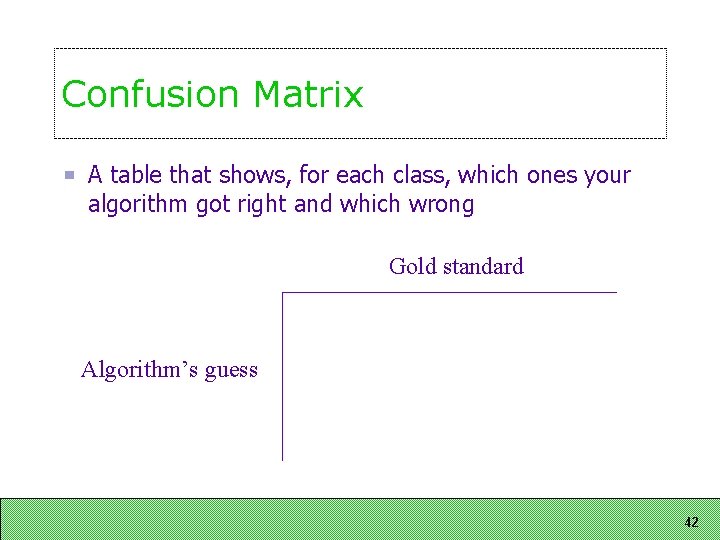 Confusion Matrix

A table that shows, for each class, which ones your algorithm got right and which wrong

Gold standard

Algorithm's guess

42